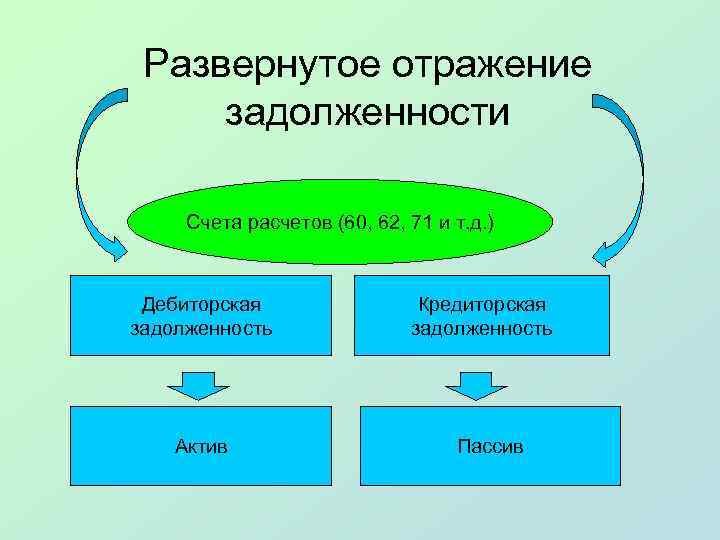 Развернутое отражение задолженности

Счета расчетов (60, 62, 71 и т.д.)

Дебиторская задолженность

Кредиторская задолженность

Актив

Пассив